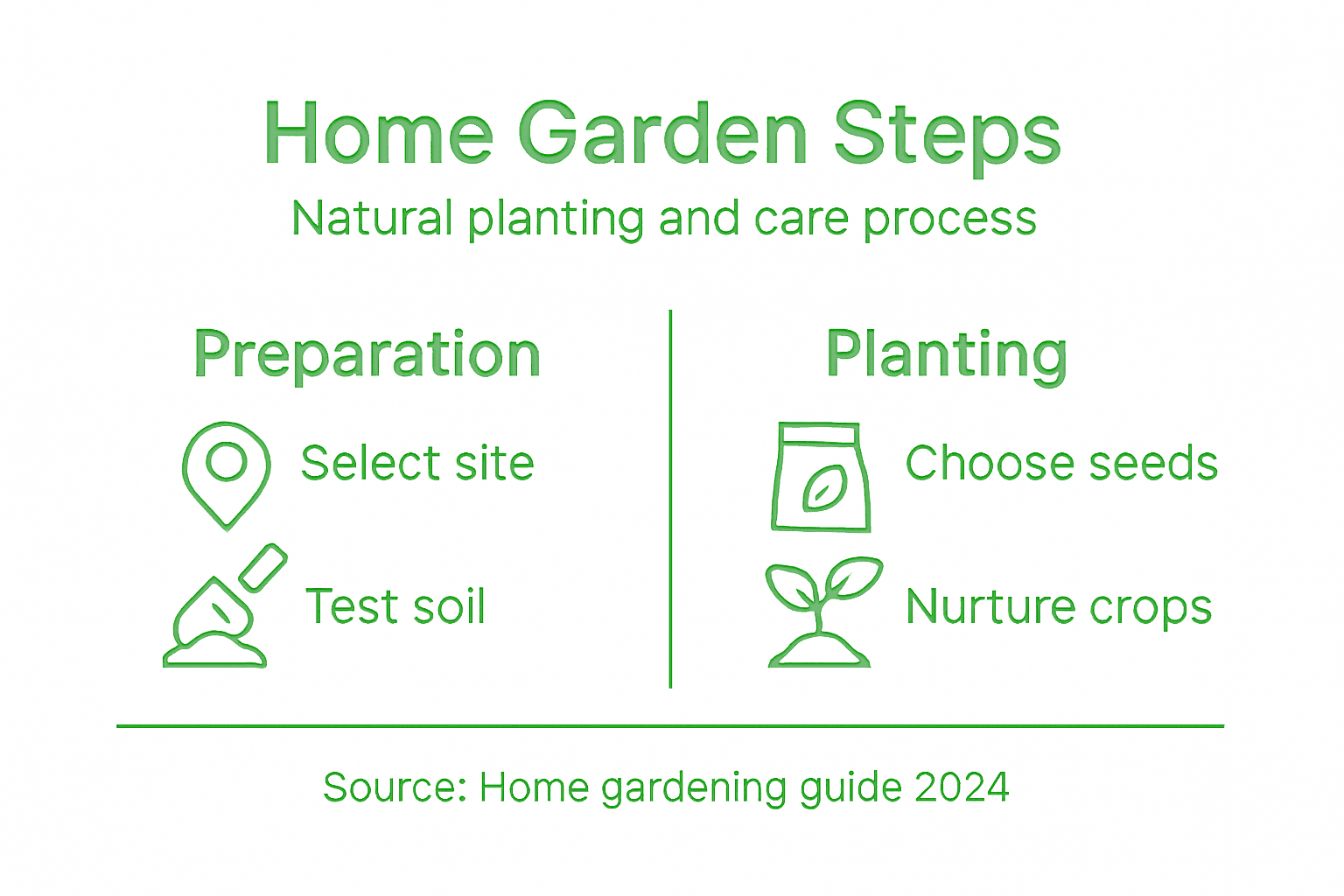 Home Garden Steps
Natural planting and care process

Preparation

Select site

Test soil

Planting

Choose seeds

Nurture crops

Source: Home gardening guide 2024